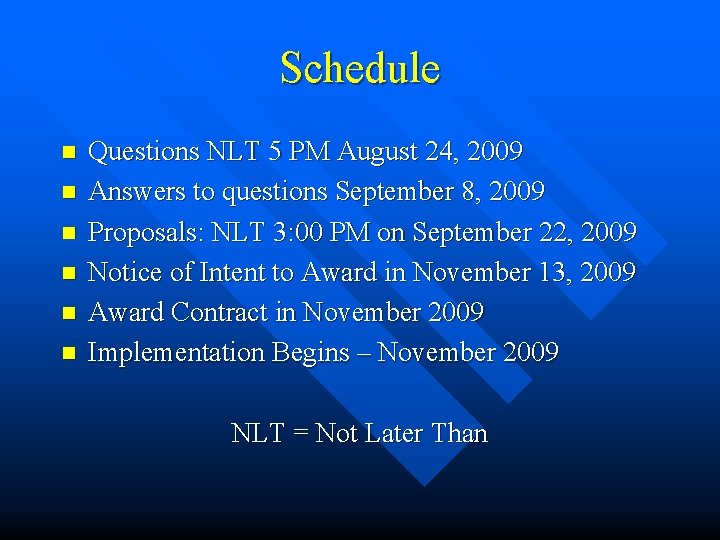 Schedule

- Questions NLT 5 PM August 24, 2009
- Answers to questions September 8, 2009
- Proposals: NLT 3:00 PM on September 22, 2009
- Notice of Intent to Award in November 13, 2009
- Award Contract in November 2009
- Implementation Begins – November 2009

NLT = Not Later Than